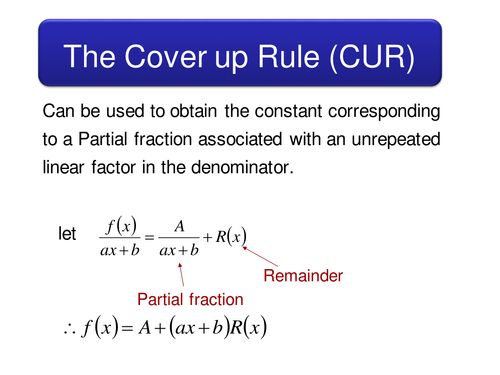 The Cover up Rule (CUR)

Can be used to obtain the constant corresponding to a Partial fraction associated with an unrepeated linear factor in the denominator.

let $\frac{f(x)}{ax+b} = \frac{A}{ax+b} + R(x)$

Remainder

Partial fraction

$\therefore f(x) = A + (ax+b)R(x)$